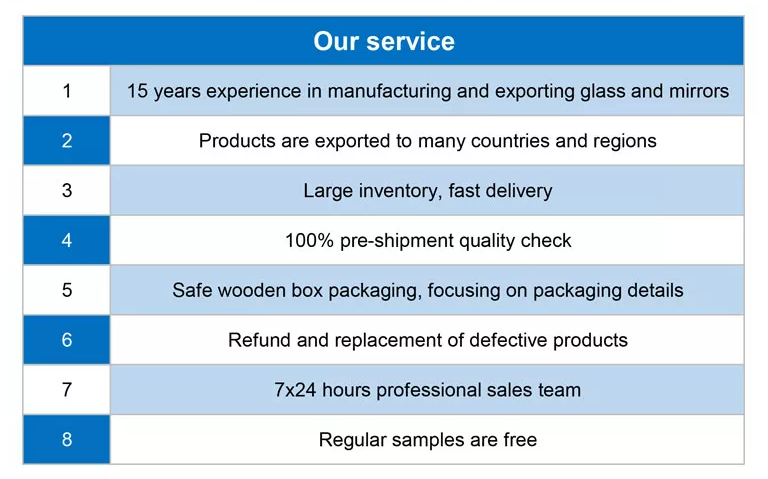 | Our service | |
|---|---|
| 1 | 15 years experience in manufacturing and exporting glass and mirrors |
| 2 | Products are exported to many countries and regions |
| 3 | Large inventory, fast delivery |
| 4 | 100% pre-shipment quality check |
| 5 | Safe wooden box packaging, focusing on packaging details |
| 6 | Refund and replacement of defective products |
| 7 | 7x24 hours professional sales team |
| 8 | Regular samples are free |